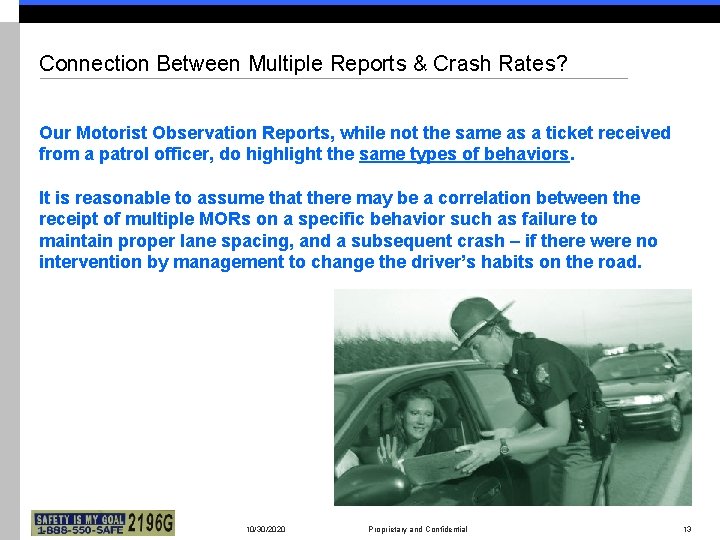 Connection Between Multiple Reports & Crash Rates?

Our Motorist Observation Reports, while not the same as a ticket received from a patrol officer, do highlight the same types of behaviors.

It is reasonable to assume that there may be a correlation between the receipt of multiple MORs on a specific behavior such as failure to maintain proper lane spacing, and a subsequent crash – if there were no intervention by management to change the driver's habits on the road.

SAFETY IS MY GOAL 1-888-550-SAFE 2196G

10/30/2020

Proprietary and Confidential

13